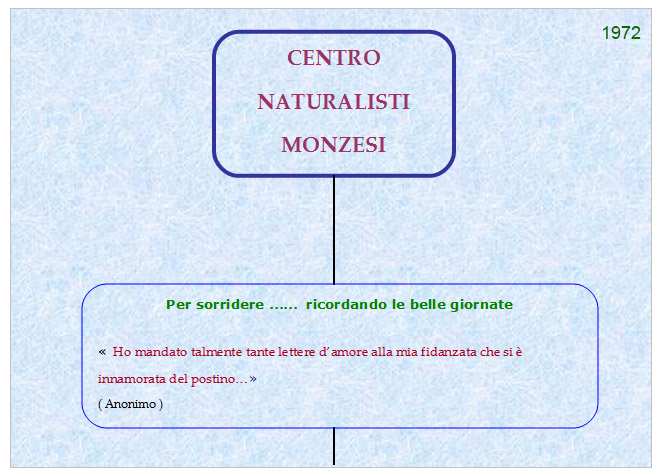 1972

CENTRO
NATURALISTI
MONZESI

Per sorridere …… ricordando le belle giornate

« Ho mandato talmente tante lettere d'amore alla mia fidanzata che si è innamorata del postino…»
( Anonimo )